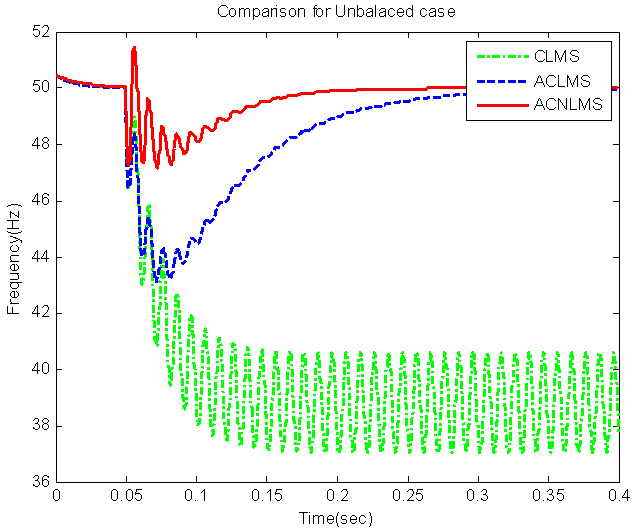 Comparison for Unbalaced case

CLMS
ACLMS
ACNLMS

Frequency(Hz)

52
50
48
46
44
42
40
38
36

0
0.05
0.1
0.15
0.2
0.25
0.3
0.35
0.4

Time(sec)